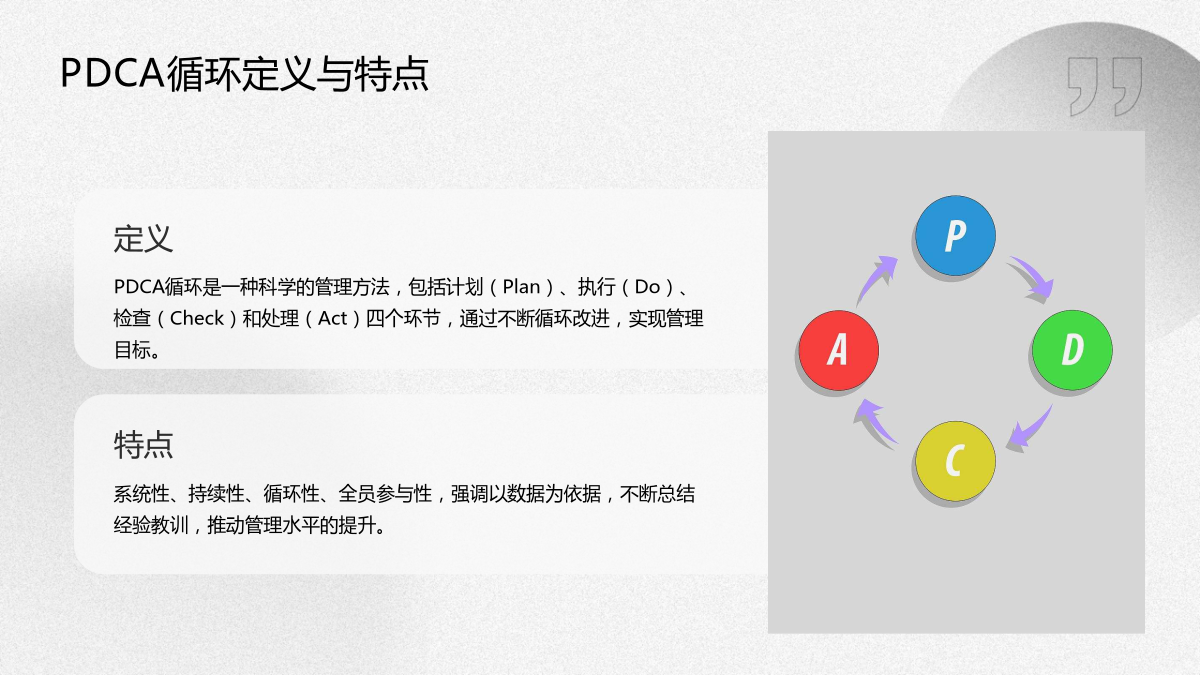 PDCA循环定义与特点

定义

PDCA循环是一种科学的管理方法，包括计划（Plan）、执行（Do）、检查（Check）和处理（Act）四个环节，通过不断循环改进，实现管理目标。

特点

系统性、持续性、循环性、全员参与性，强调以数据为依据，不断总结经验教训，推动管理水平的提升。

P
D
C
A